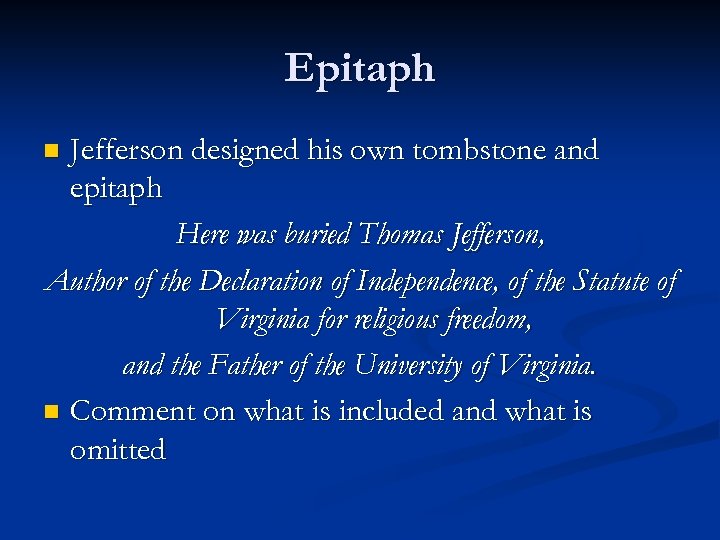 Epitaph

Jefferson designed his own tombstone and epitaph

Here was buried Thomas Jefferson,

Author of the Declaration of Independence, of the Statute of Virginia for religious freedom,

and the Father of the University of Virginia.

Comment on what is included and what is omitted